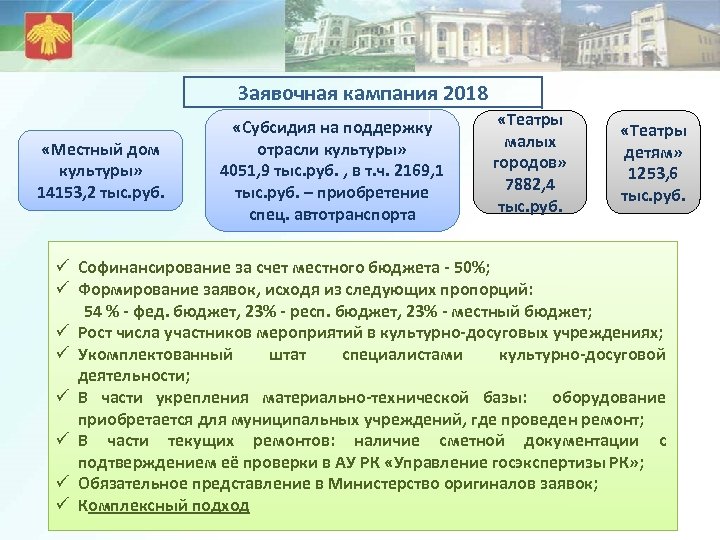 Заявочная кампания 2018

«Местный дом культуры» 14153,2 тыс.руб.

«Субсидия на поддержку отрасли культуры» 4051,9 тыс.руб. , в т.ч. 2169,1 тыс.руб. – приобретение спец. автотранспорта

«Театры малых городов» 7882,4 тыс.руб.

«Театры детям» 1253,6 тыс.руб.

✓ Софинансирование за счет местного бюджета - 50%;
✓ Формирование заявок, исходя из следующих пропорций:
54 % - фед. бюджет, 23% - респ. бюджет, 23% - местный бюджет;
✓ Рост числа участников мероприятий в культурно-досуговых учреждениях;
✓ Укомплектованный штат специалистами культурно-досуговой деятельности;
✓ В части укрепления материально-технической базы: оборудование приобретается для муниципальных учреждений, где проведен ремонт;
✓ В части текущих ремонтов: наличие сметной документации с подтверждением её проверки в АУ РК «Управление госэкспертизы РК»;
✓ Обязательное представление в Министерство оригиналов заявок;
✓ Комплексный подход